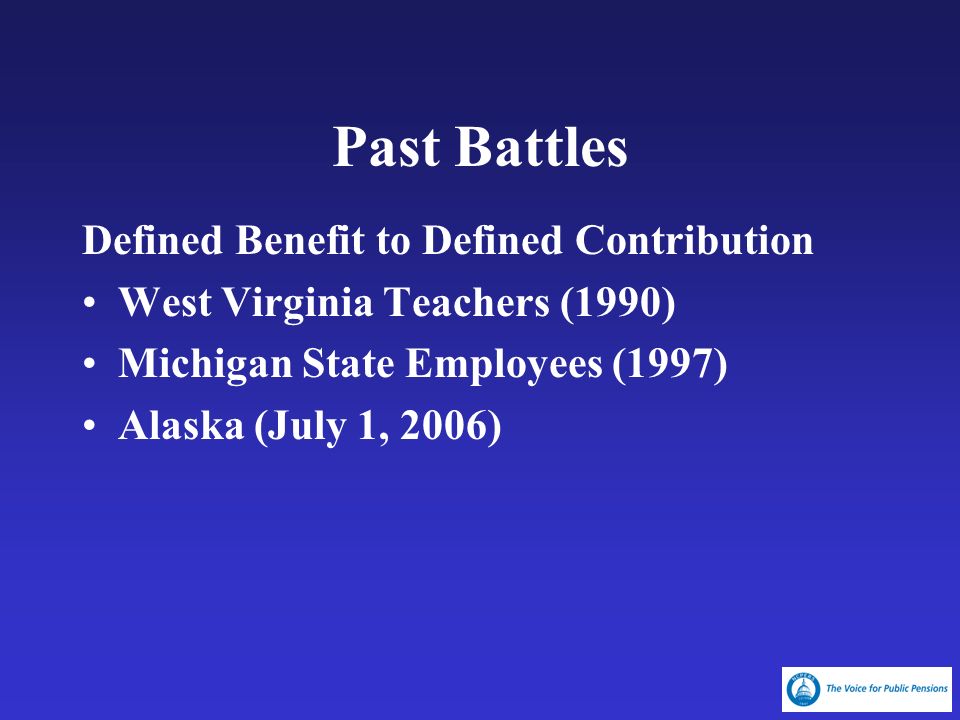 Past Battles

Defined Benefit to Defined Contribution

• West Virginia Teachers (1990)
• Michigan State Employees (1997)
• Alaska (July 1, 2006)

The Voice for Public Pensions